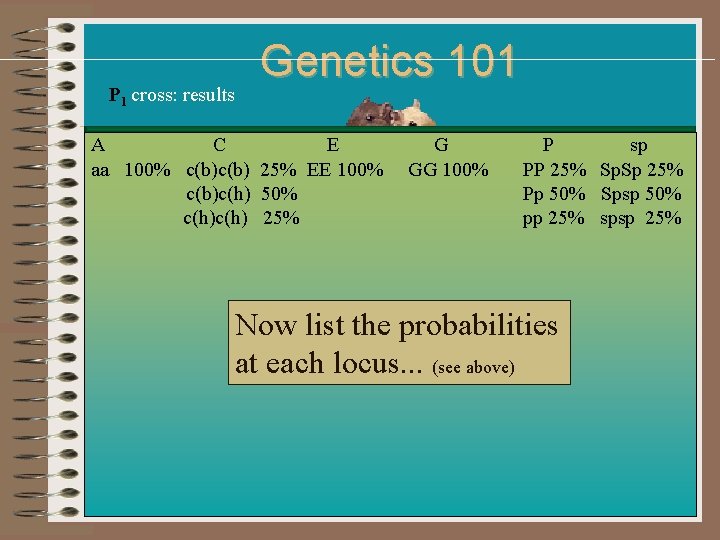 Genetics 101

$P_1$ cross: results

| A | C | E | G | P | sp |
|---|---|---|---|---|---|
| aa 100% | c(b)c(b) 25% | EE 100% | GG 100% | PP 25% | SpSp 25% |
| | c(b)c(h) 50% | | | Pp 50% | Spsp 50% |
| | c(h)c(h) 25% | | | pp 25% | spsp 25% |

Now list the probabilities at each locus... (see above)